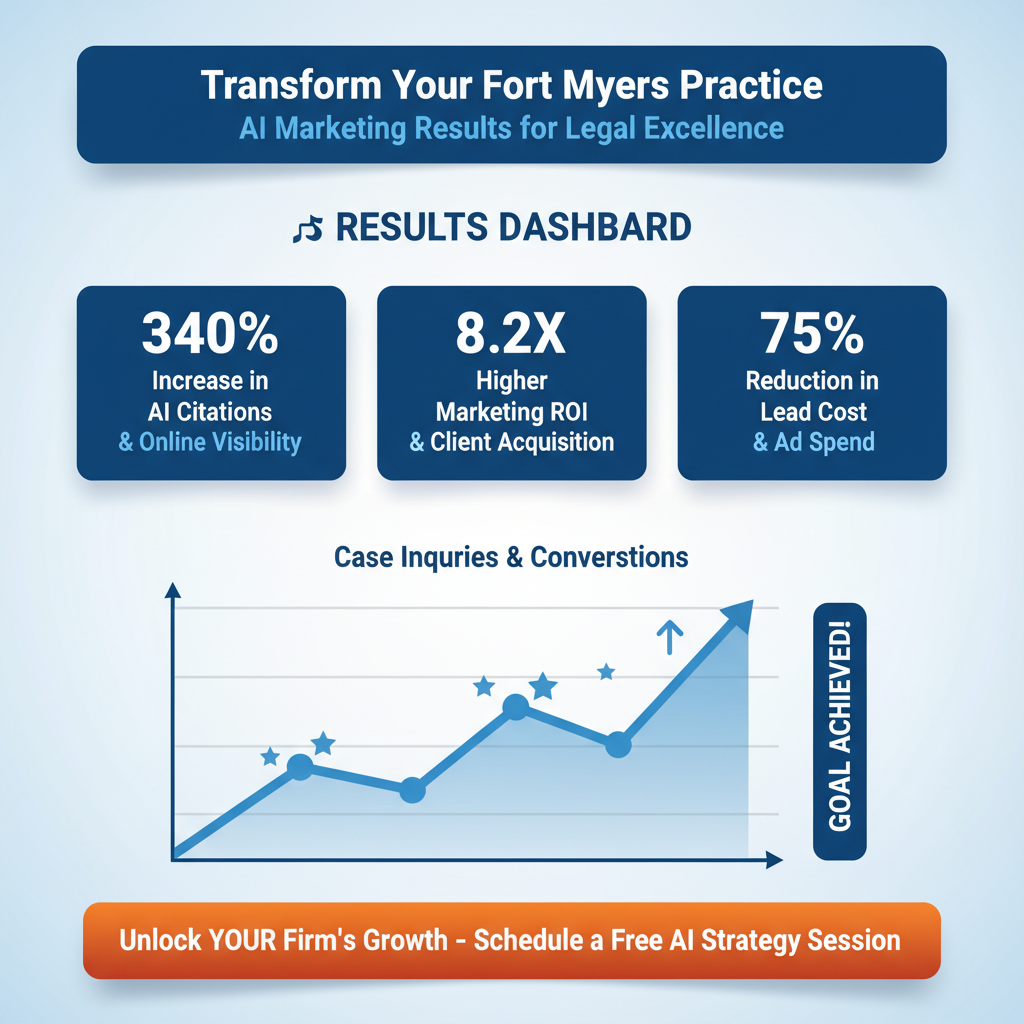 Transform Your Fort Myers Practice
AI Marketing Results for Legal Excellence

RESULTS DASHBARD

340%
Increase in AI Citations & Online Visibility

8.2X
Higher Marketing ROI & Client Acquisition

75%
Reduction in Lead Cost & Ad Spend

Case Inquries & Converstions

GOAL ACHIEVED!

Unlock YOUR Firm's Growth - Schedule a Free AI Strategy Session